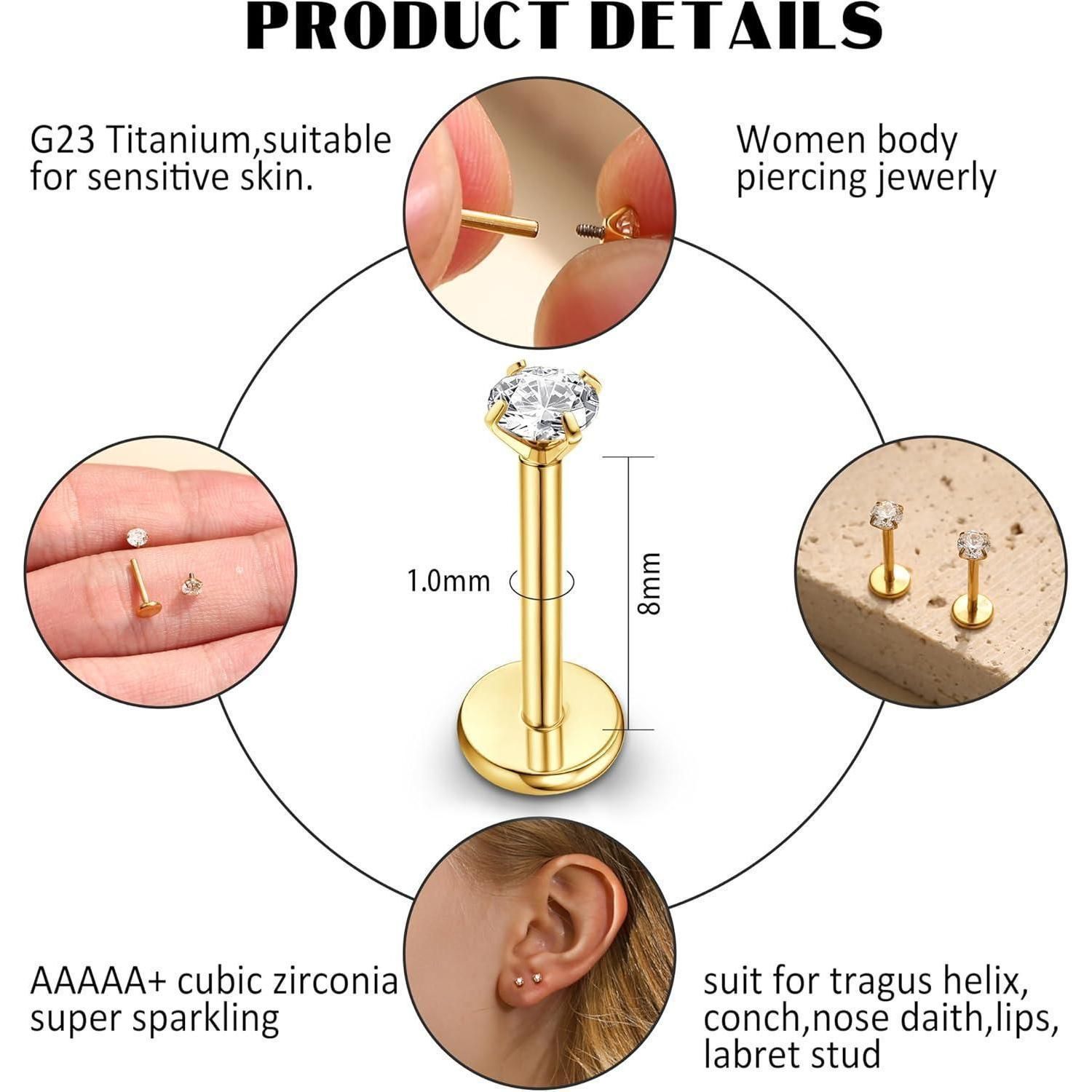 PRODUCT DETAILS

G23 Titanium,suitable for sensitive skin.

Women body piercing jewerly

1.0mm

8mm

AAAAA+ cubic zirconia super sparkling

suit for tragus helix, conch,nose daith,lips, labret stud